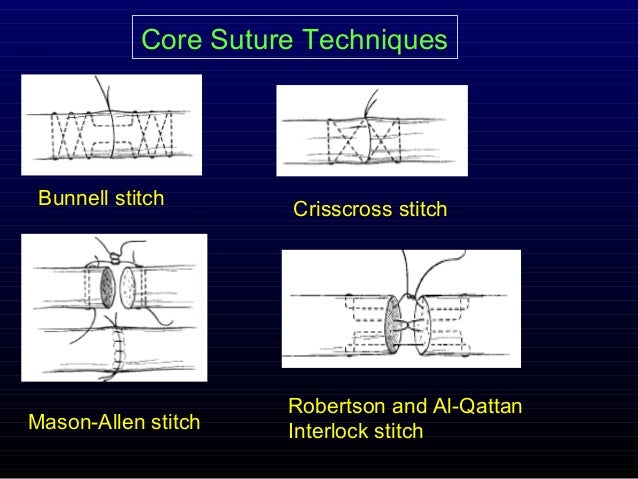 Core Suture Techniques

Bunnell stitch

Crisscross stitch

Mason-Allen stitch

Robertson and Al-Qattan Interlock stitch